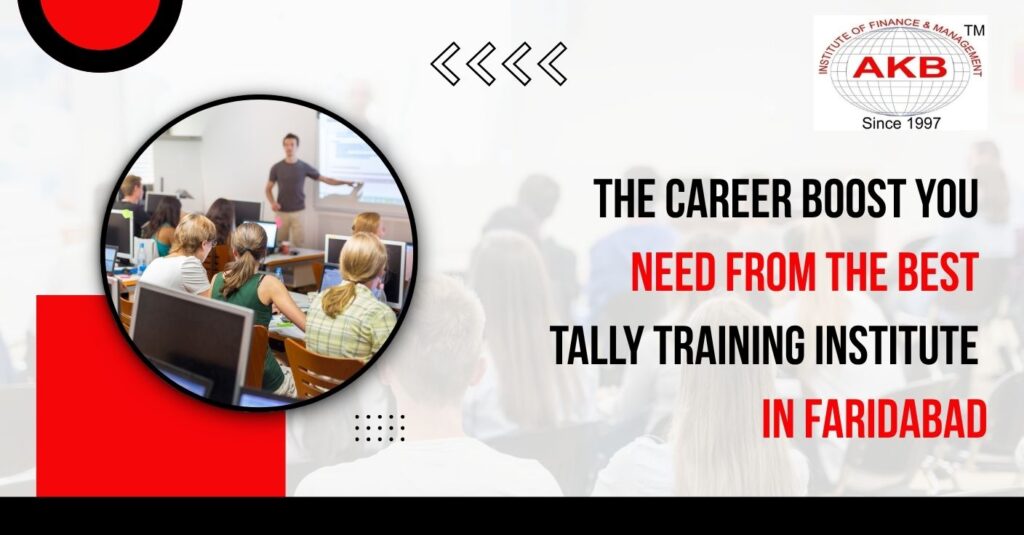 INSTITUTE OF FINANCE & MANAGEMENT
AKB
TM
Since 1997

THE CAREER BOOST YOU NEED FROM THE BEST TALLY TRAINING INSTITUTE IN FARIDABAD